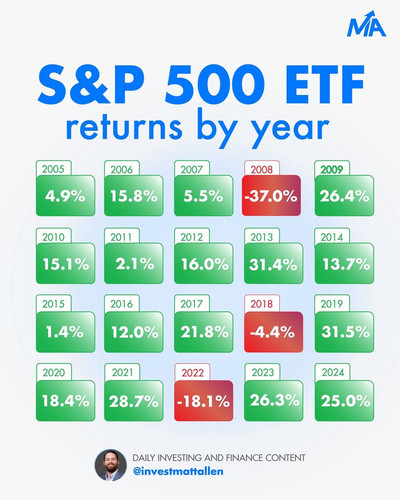 MA

S&P 500 ETF
returns by year

2005
4.9%

2006
15.8%

2007
5.5%

2008
-37.0%

2009
26.4%

2010
15.1%

2011
2.1%

2012
16.0%

2013
31.4%

2014
13.7%

2015
1.4%

2016
12.0%

2017
21.8%

2018
-4.4%

2019
31.5%

2020
18.4%

2021
28.7%

2022
-18.1%

2023
26.3%

2024
25.0%

DAILY INVESTING AND FINANCE CONTENT
@investmattallen